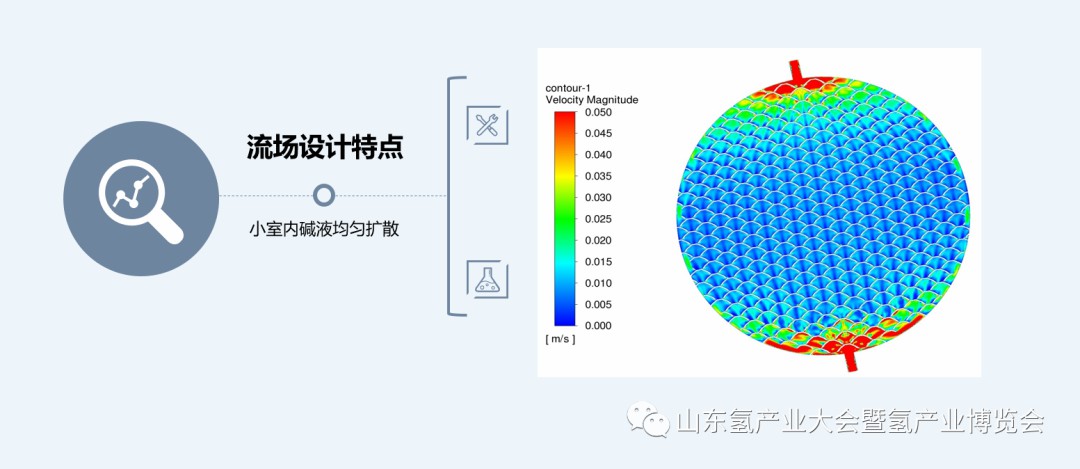 流场设计特点

小室内碱液均匀扩散

contour-1
Velocity Magnitude
0.050
0.045
0.040
0.035
0.030
0.025
0.020
0.015
0.010
0.005
0.000
[ m/s ]

山东氢产业大会暨氢产业博览会